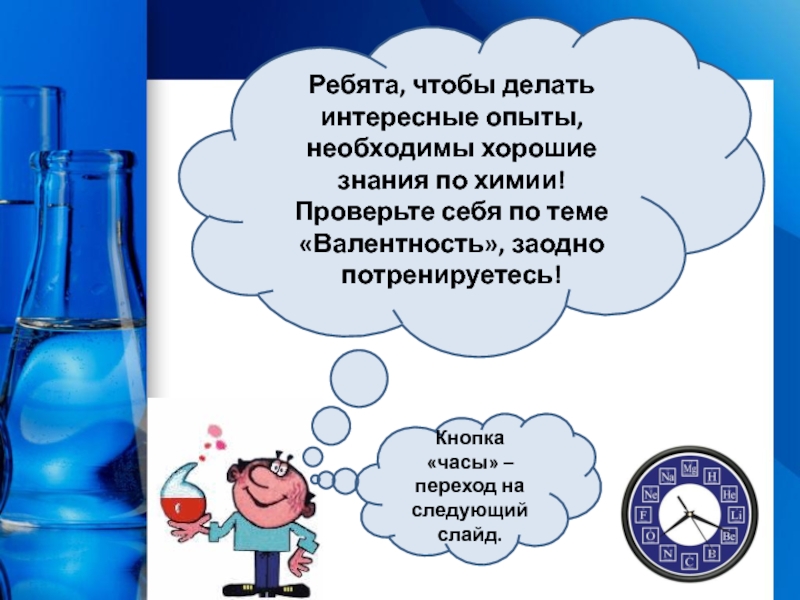 Ребята, чтобы делать интересные опыты, необходимы хорошие знания по химии! Проверьте себя по теме «Валентность», заодно потренируетесь!

Кнопка «часы» – переход на следующий слайд.

Mg
H
He
Li
Be
B
C
N
O
F
Ne
Na